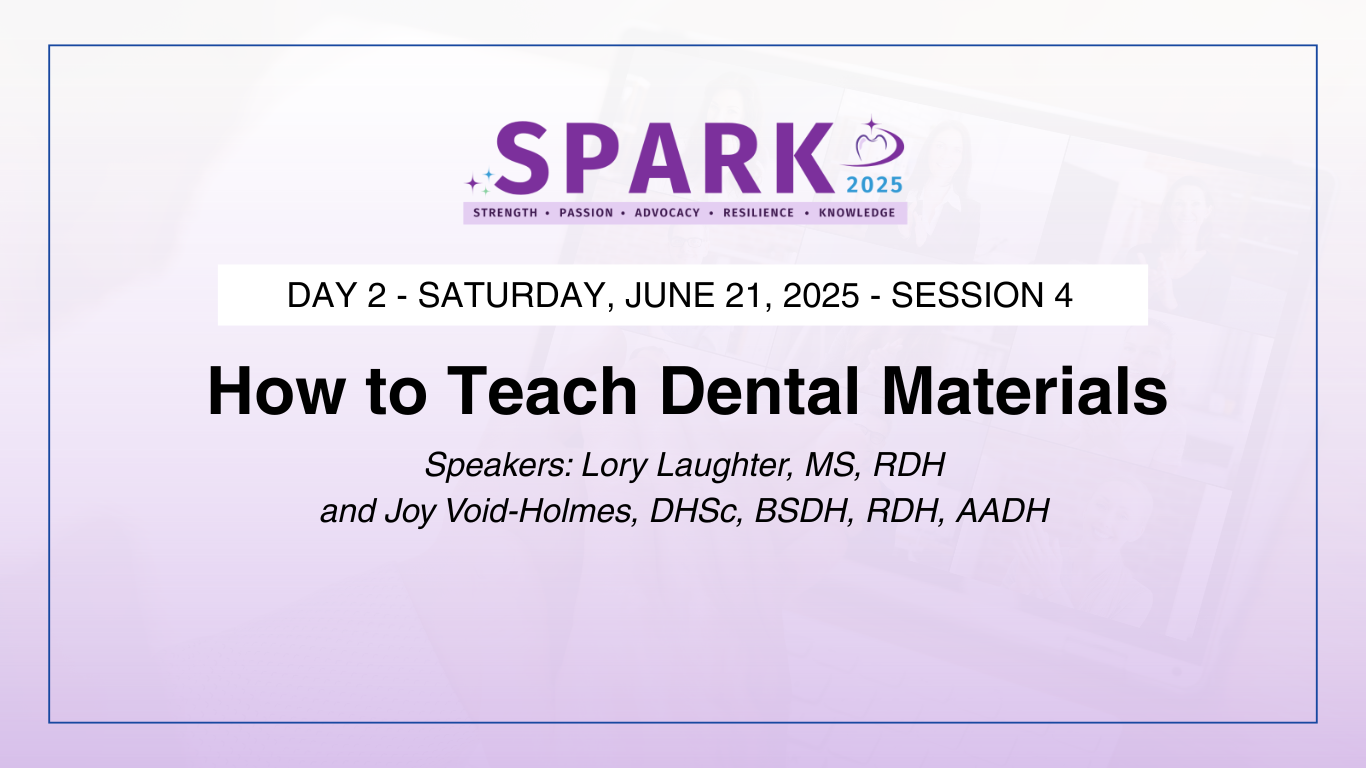 SPARK 2025

STRENGTH • PASSION • ADVOCACY • RESILIENCE • KNOWLEDGE

DAY 2 - SATURDAY, JUNE 21, 2025 - SESSION 4

How to Teach Dental Materials

Speakers: Lory Laughter, MS, RDH and Joy Void-Holmes, DHSc, BSDH, RDH, AADH